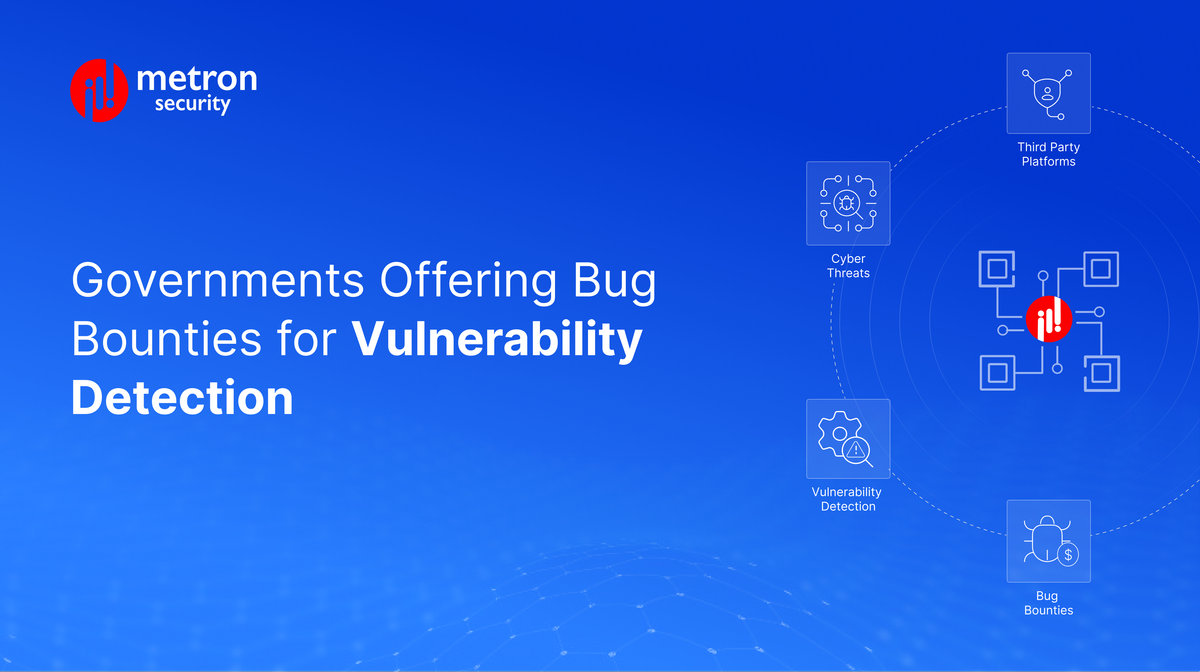 metron security

Governments Offering Bug Bounties for Vulnerability Detection

Third Party Platforms

Cyber Threats

Vulnerability Detection

Bug Bounties